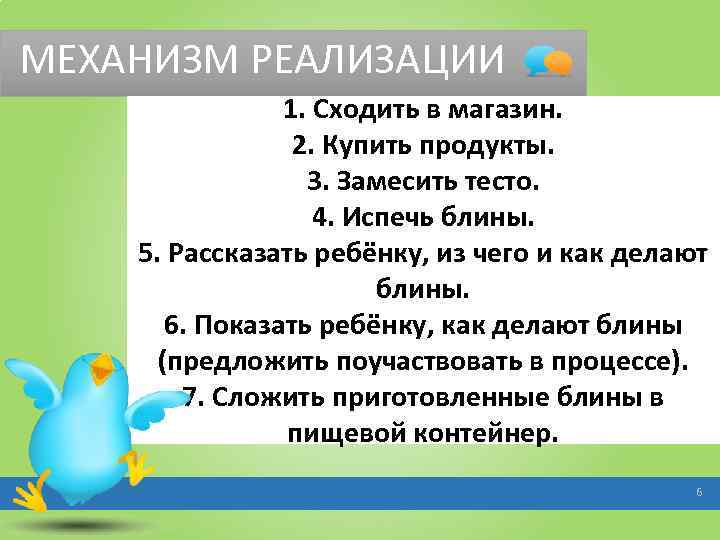 МЕХАНИЗМ РЕАЛИЗАЦИИ

1. Сходить в магазин.
2. Купить продукты.
3. Замесить тесто.
4. Испечь блины.
5. Рассказать ребёнку, из чего и как делают блины.
6. Показать ребёнку, как делают блины (предложить поучаствовать в процессе).
7. Сложить приготовленные блины в пищевой контейнер.

6